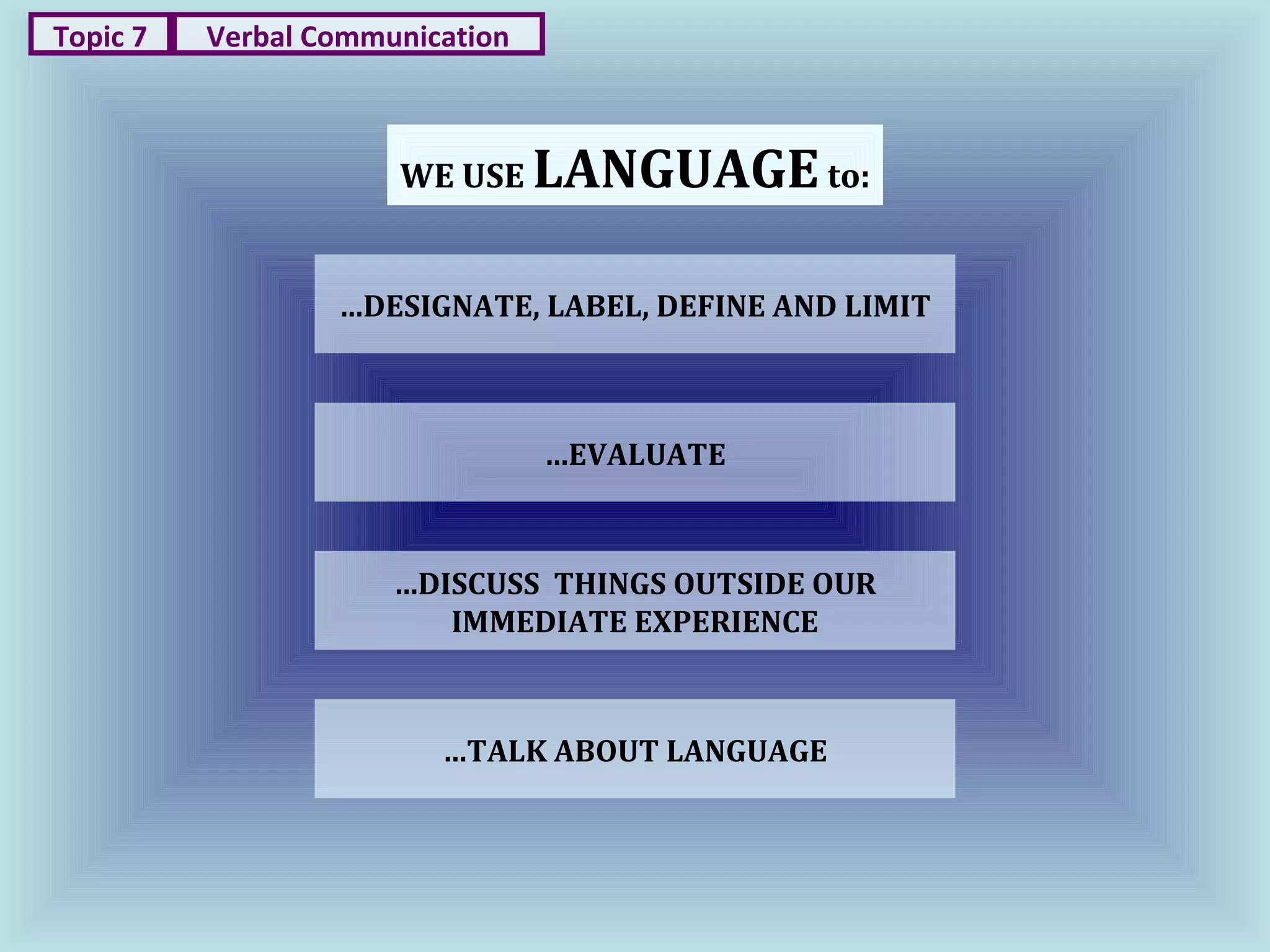 Topic 7 Verbal Communication

WE USE LANGUAGE to:

...DESIGNATE, LABEL, DEFINE AND LIMIT

...EVALUATE

...DISCUSS THINGS OUTSIDE OUR IMMEDIATE EXPERIENCE

...TALK ABOUT LANGUAGE